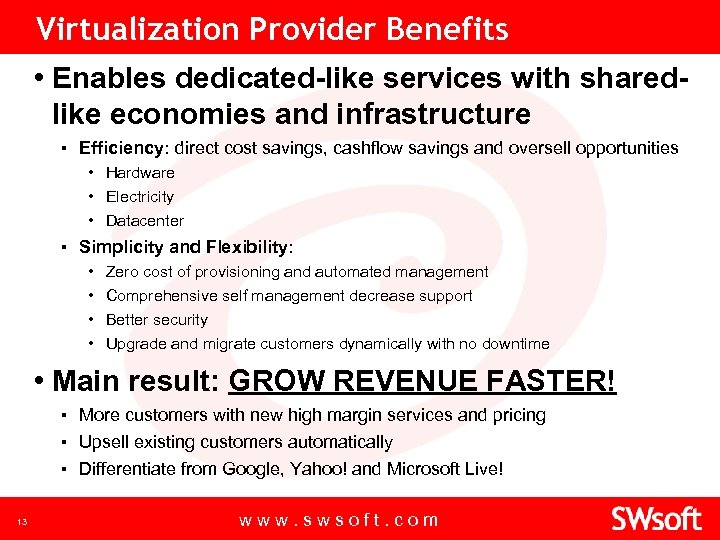 Virtualization Provider Benefits

• Enables dedicated-like services with shared-like economies and infrastructure
  ▪ Efficiency: direct cost savings, cashflow savings and oversell opportunities
    • Hardware
    • Electricity
    • Datacenter
  ▪ Simplicity and Flexibility:
    • Zero cost of provisioning and automated management
    • Comprehensive self management decrease support
    • Better security
    • Upgrade and migrate customers dynamically with no downtime

• Main result: GROW REVENUE FASTER!
  ▪ More customers with new high margin services and pricing
  ▪ Upsell existing customers automatically
  ▪ Differentiate from Google, Yahoo! and Microsoft Live!

13 www.swsoft.com SWsoft